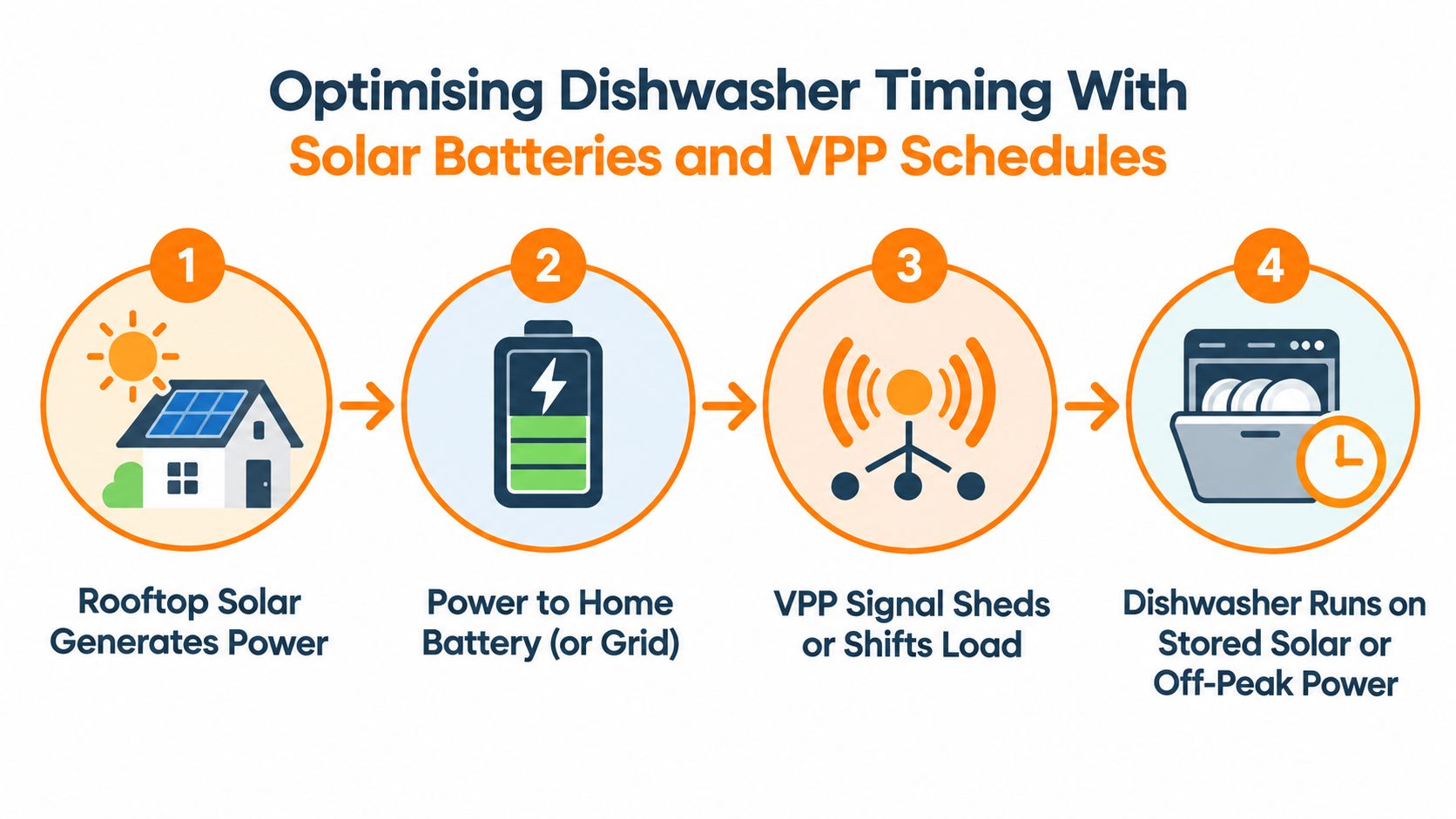 Optimising Dishwasher Timing With
Solar Batteries and VPP Schedules

1
Rooftop Solar Generates Power

2
Power to Home Battery (or Grid)

3
VPP Signal Sheds or Shifts Load

4
Dishwasher Runs on Stored Solar or Off-Peak Power